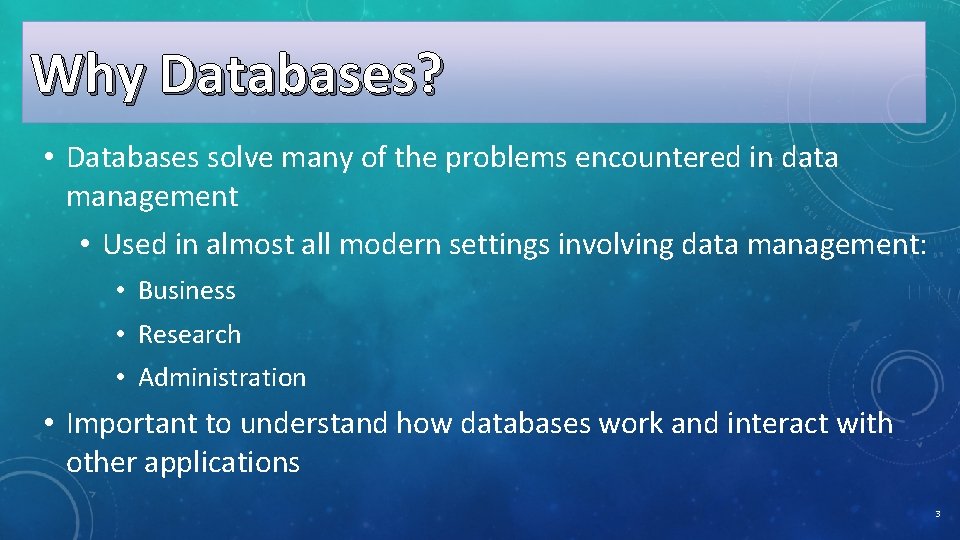 Why Databases?

• Databases solve many of the problems encountered in data management

• Used in almost all modern settings involving data management:

• Business

• Research

• Administration

• Important to understand how databases work and interact with other applications

3